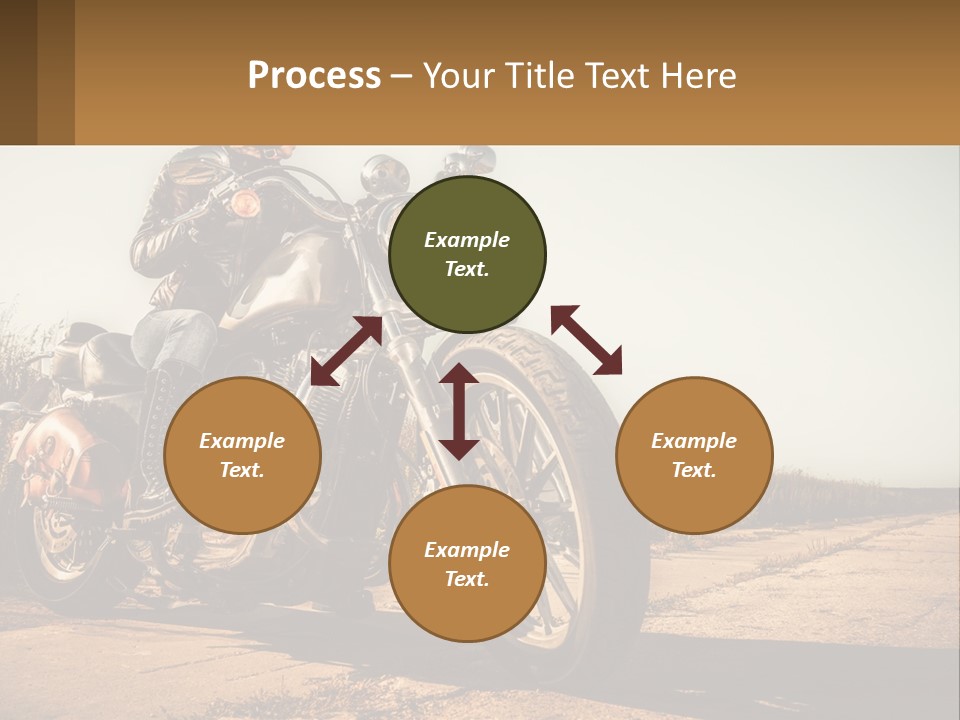 Process – Your Title Text Here

Example Text.

Example Text.

Example Text.

Example Text.